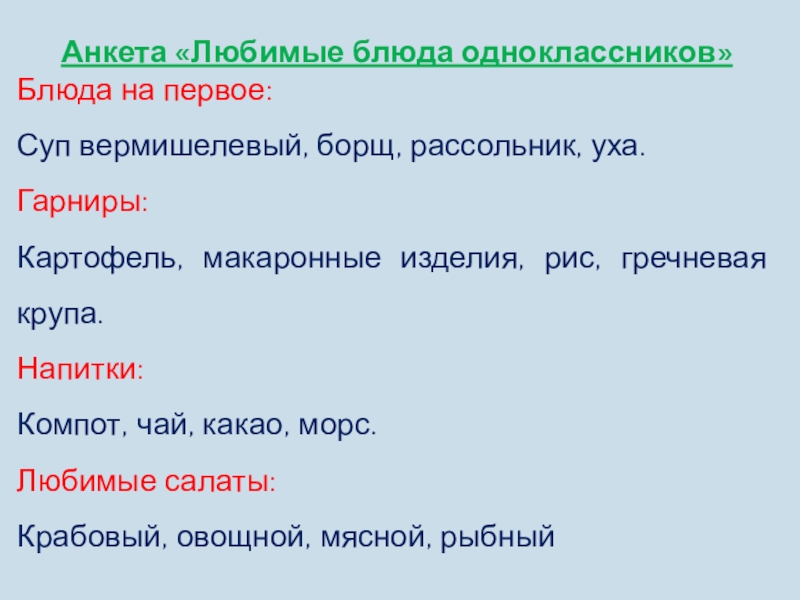 Анкета «Любимые блюда одноклассников»

Блюда на первое:

Суп вермишелевый, борщ, рассольник, уха.

Гарниры:

Картофель, макаронные изделия, рис, гречневая крупа.

Напитки:

Компот, чай, какао, морс.

Любимые салаты:

Крабовый, овощной, мясной, рыбный